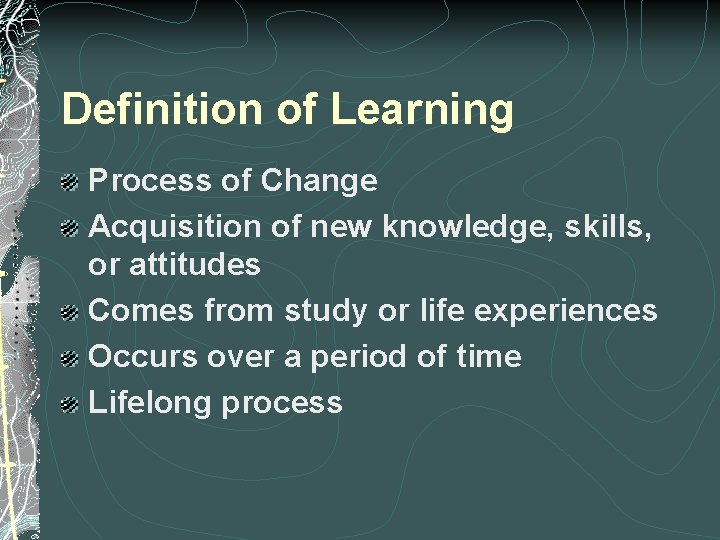 Definition of Learning

Process of Change
Acquisition of new knowledge, skills, or attitudes
Comes from study or life experiences
Occurs over a period of time
Lifelong process